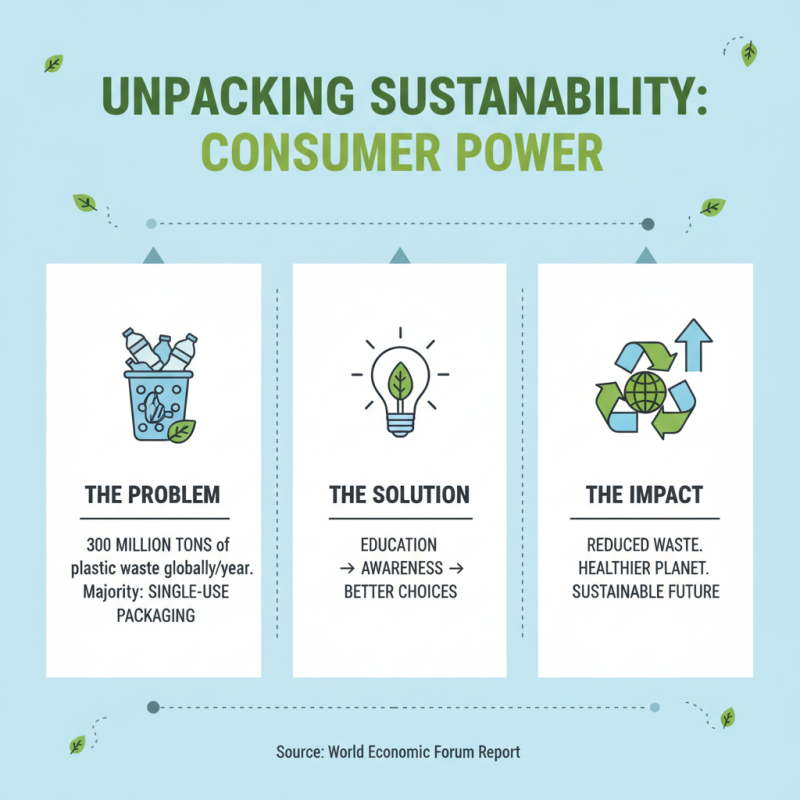 UNPACKING SUSTANABILITY: CONSUMER POWER

THE PROBLEM

300 MILLION TONS of plastic waste globally/year. Majority: SINGLE-USE PACKAGING

THE SOLUTION

EDUCATION → AWARENESS → BETTER CHOICES

THE IMPACT

REDUCED WASTE. HEALTHIER PLANET. SUSTAINABLE FUTURE

Source: World Economic Forum Report